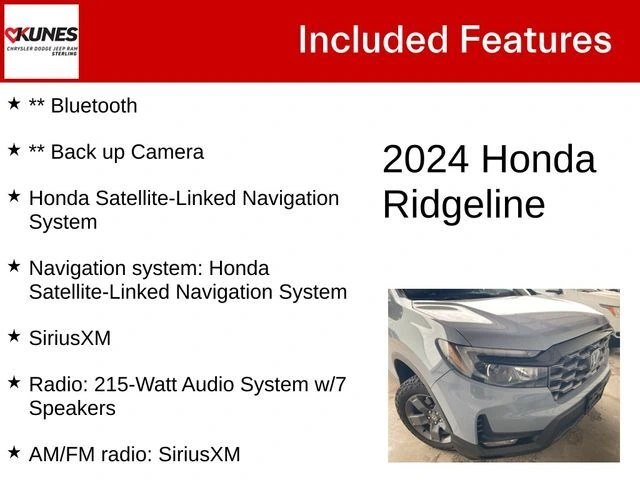 KUNES
CHRYSLER DODGE JEEP RAM
STERLING

Included Features

★ ** Bluetooth

★ ** Back up Camera

★ Honda Satellite-Linked Navigation System

★ Navigation system: Honda Satellite-Linked Navigation System

★ SiriusXM

★ Radio: 215-Watt Audio System w/7 Speakers

★ AM/FM radio: SiriusXM

2024 Honda Ridgeline